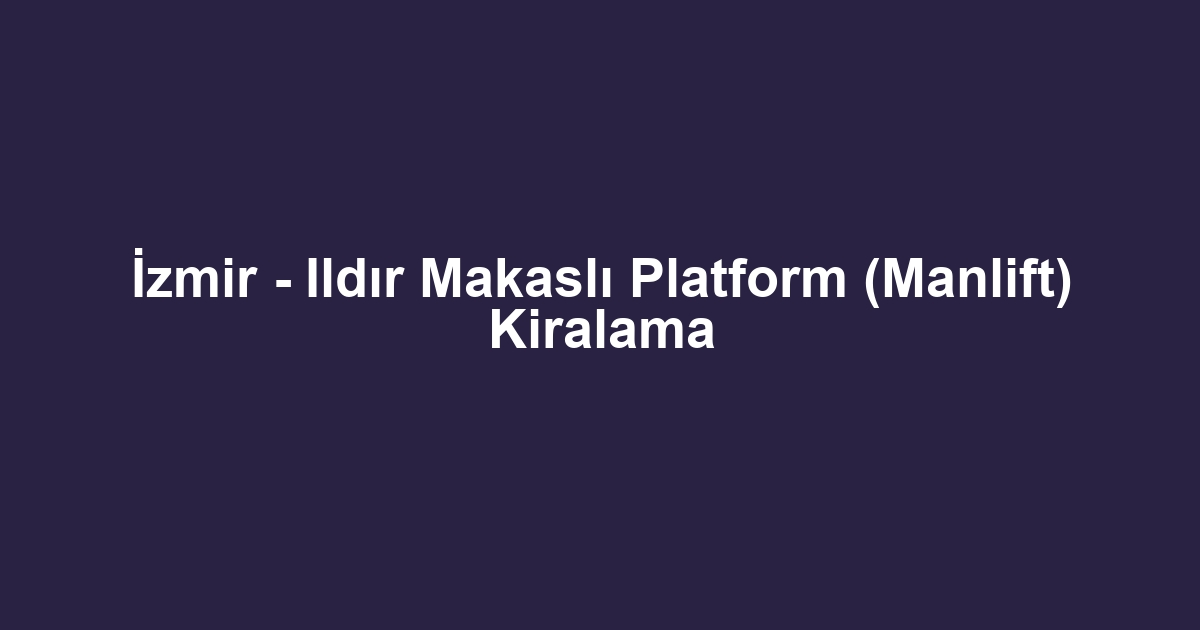 İzmir - Ildır Makaslı Platform (Manlift) Kiralama